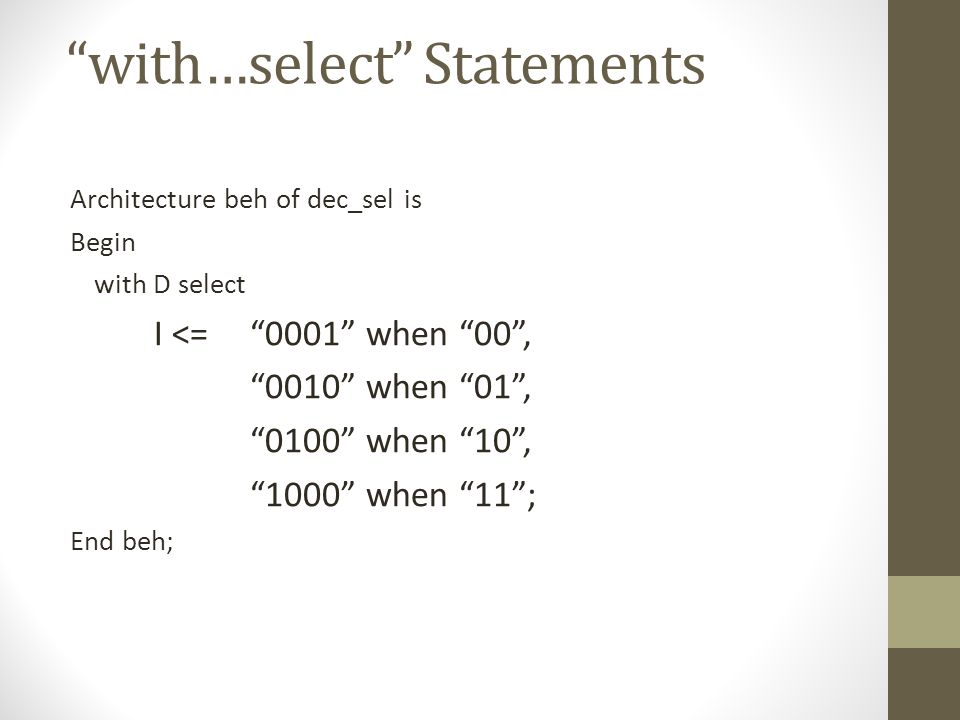 “with…select” Statements

Architecture beh of dec_sel is
Begin
with D select
I <= “0001” when “00”,
“0010” when “01”,
“0100” when “10”,
“1000” when “11”;
End beh;